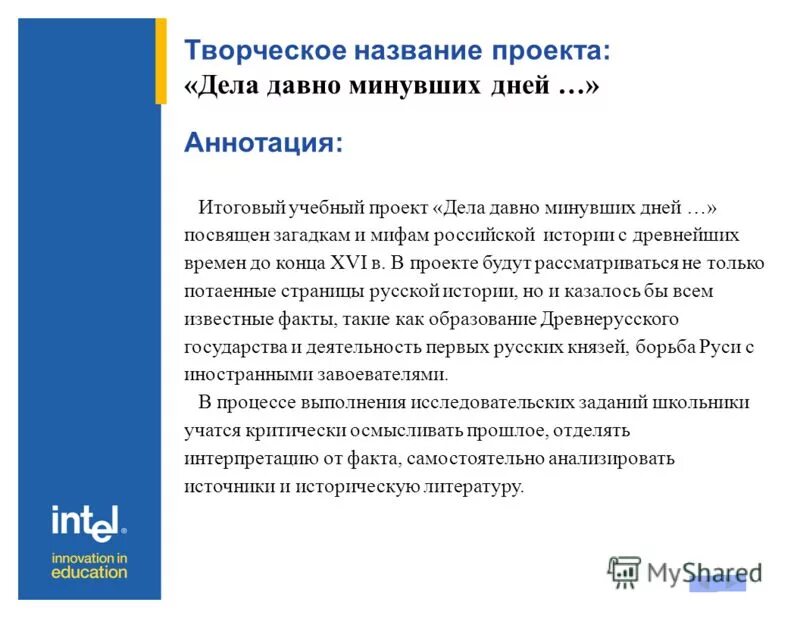 Творческое название проекта:
«Дела давно минувших дней …»

Аннотация:

Итоговый учебный проект «Дела давно минувших дней …» посвящен загадкам и мифам российской истории с древнейших времен до конца XVI в. В проекте будут рассматриваться не только потаенные страницы русской истории, но и казалось бы всем известные факты, такие как образование Древнерусского государства и деятельность первых русских князей, борьба Руси с иностранными завоевателями.

В процессе выполнения исследовательских заданий школьники учатся критически осмысливать прошлое, отделять интерпретацию от факта, самостоятельно анализировать источники и историческую литературу.

intel
innovation in education

MyShared